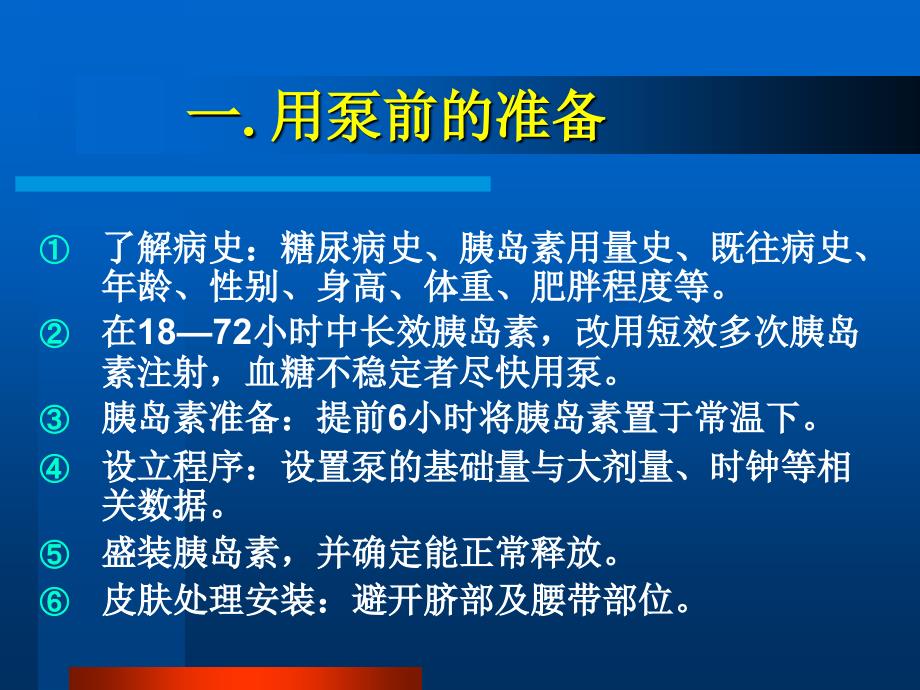 一. 用泵前的准备

① 了解病史：糖尿病史、胰岛素用量史、既往病史、年龄、性别、身高、体重、肥胖程度等。

② 在18—72小时中长效胰岛素，改用短效多次胰岛素注射，血糖不稳定者尽快用泵。

③ 胰岛素准备：提前6小时将胰岛素置于常温下。

④ 设立程序：设置泵的基础量与大剂量、时钟等相关数据。

⑤ 盛装胰岛素，并确定能正常释放。

⑥ 皮肤处理安装：避开脐部及腰带部位。